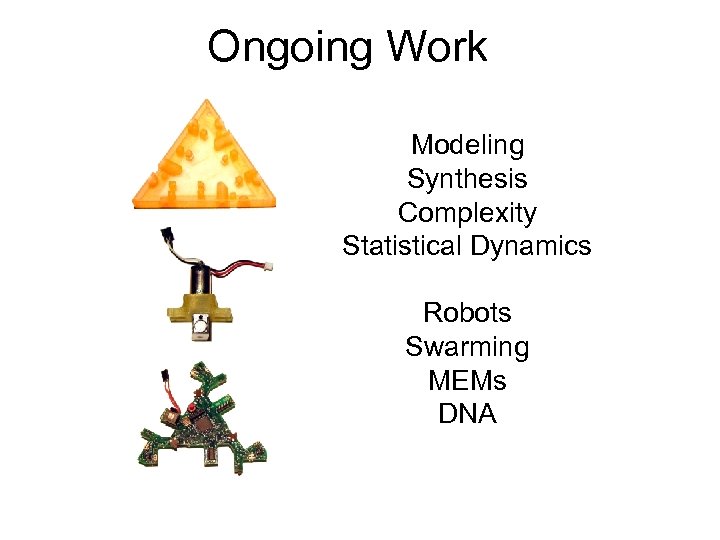 Ongoing Work

Modeling
Synthesis
Complexity
Statistical Dynamics

Robots
Swarming
MEMs
DNA